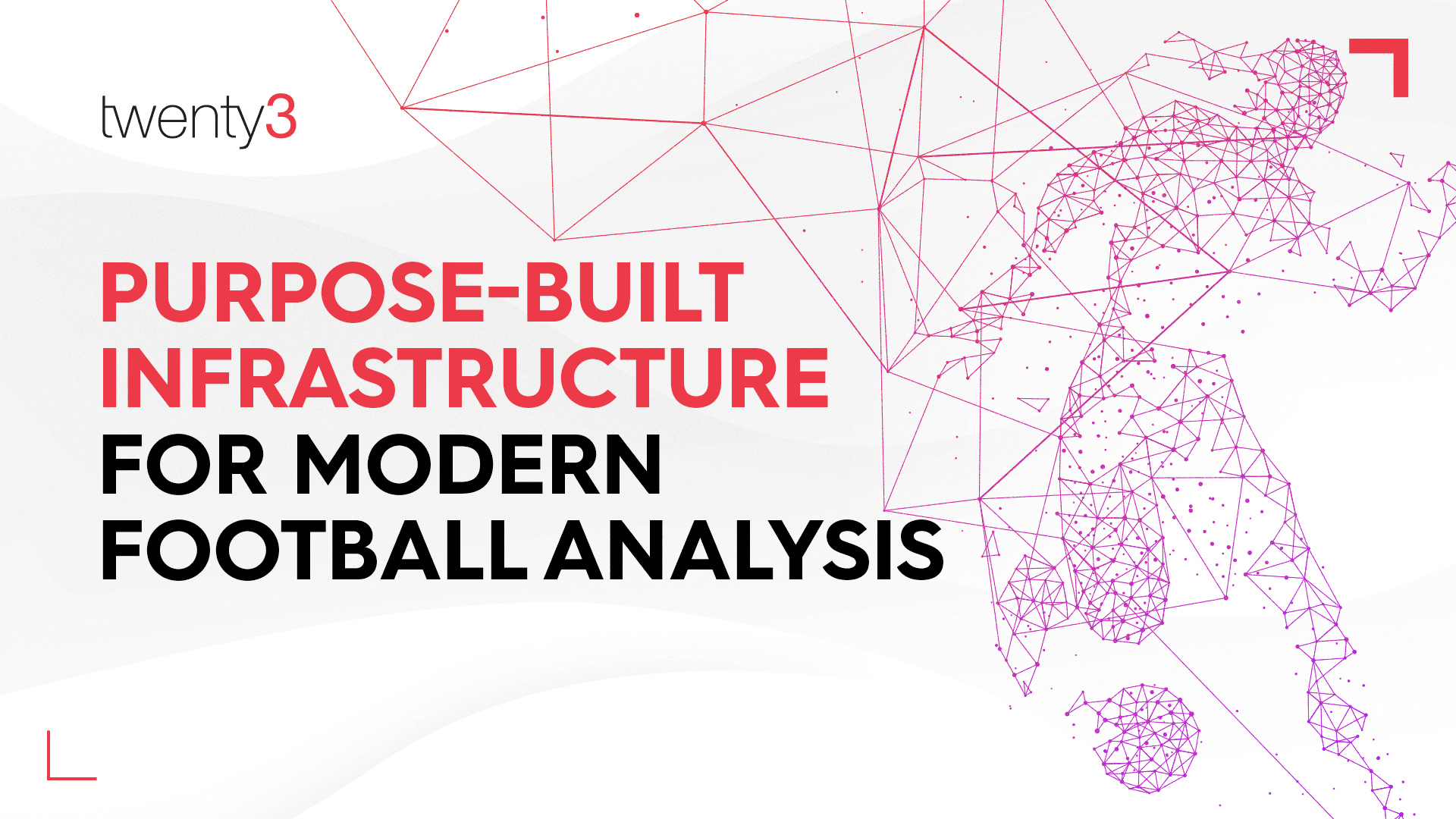 twenty3

PURPOSE-BUILT INFRASTRUCTURE FOR MODERN FOOTBALL ANALYSIS